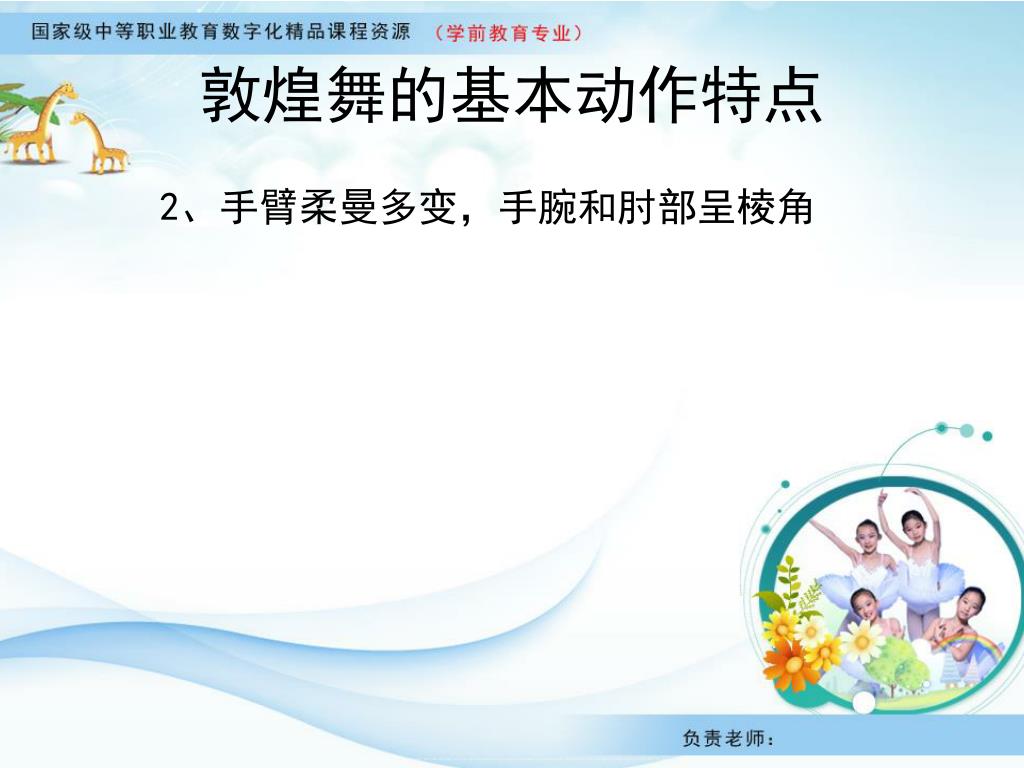 国家级中等职业教育数字化精品课程资源 （学前教育专业）

敦煌舞的基本动作特点

2、手臂柔曼多变，手腕和肘部呈棱角

负责老师：